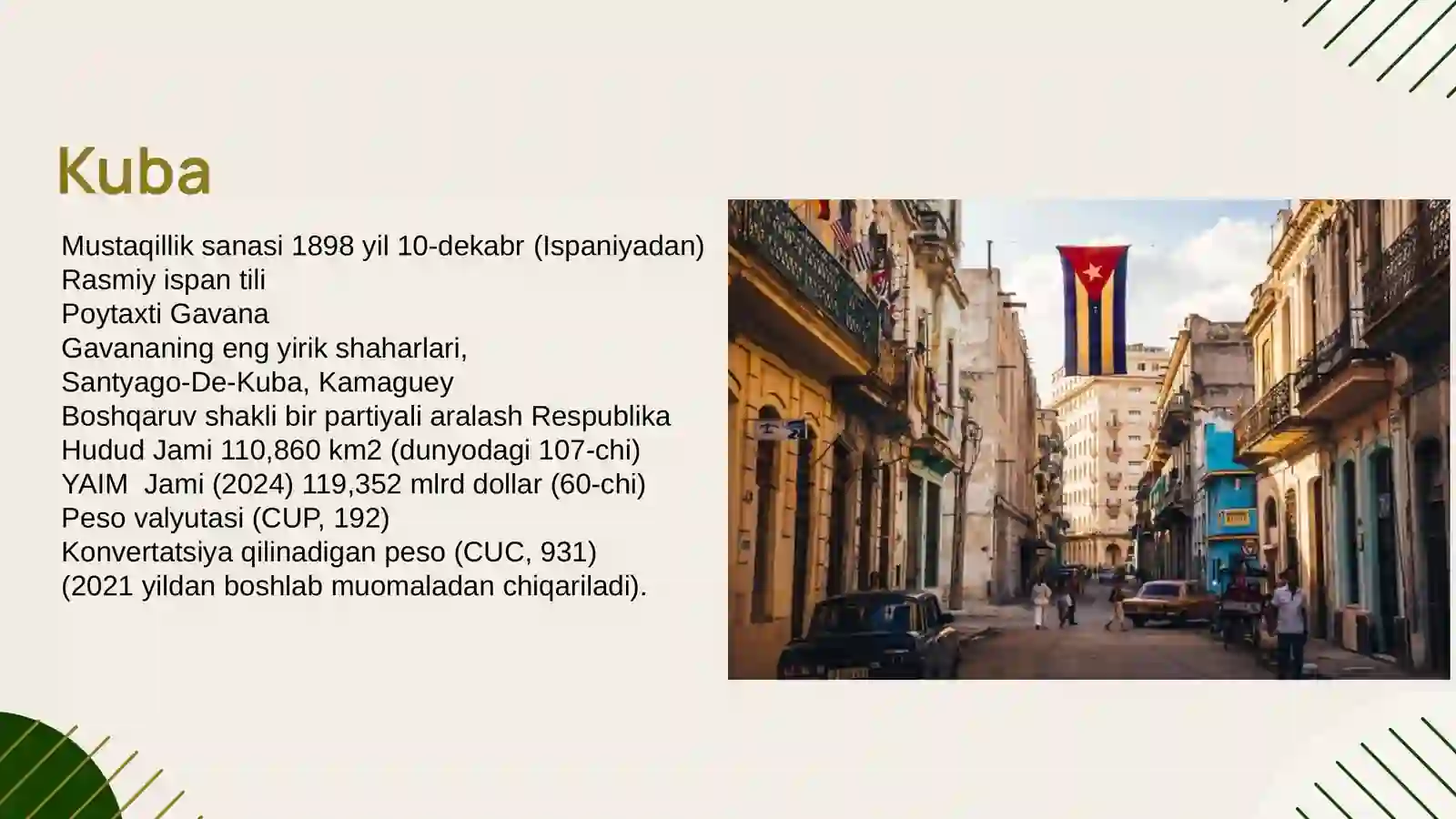 Kuba

Mustaqillik sanasi 1898 yil 10-dekabr (Ispaniyadan)
Rasmiy ispan tili
Poytaxti Gavana
Gavananing eng yirik shaharlari,
Santyago-De-Kuba, Kamaguey
Boshqaruv shakli bir partiyali aralash Respublika
Hudud Jami 110,860 km2 (dunyodagi 107-chi)
YAIM Jami (2024) 119,352 mlrd dollar (60-chi)
Peso valyutasi (CUP, 192)
Konvertatsiya qilinadigan peso (CUC, 931)
(2021 yildan boshlab muomaladan chiqariladi).